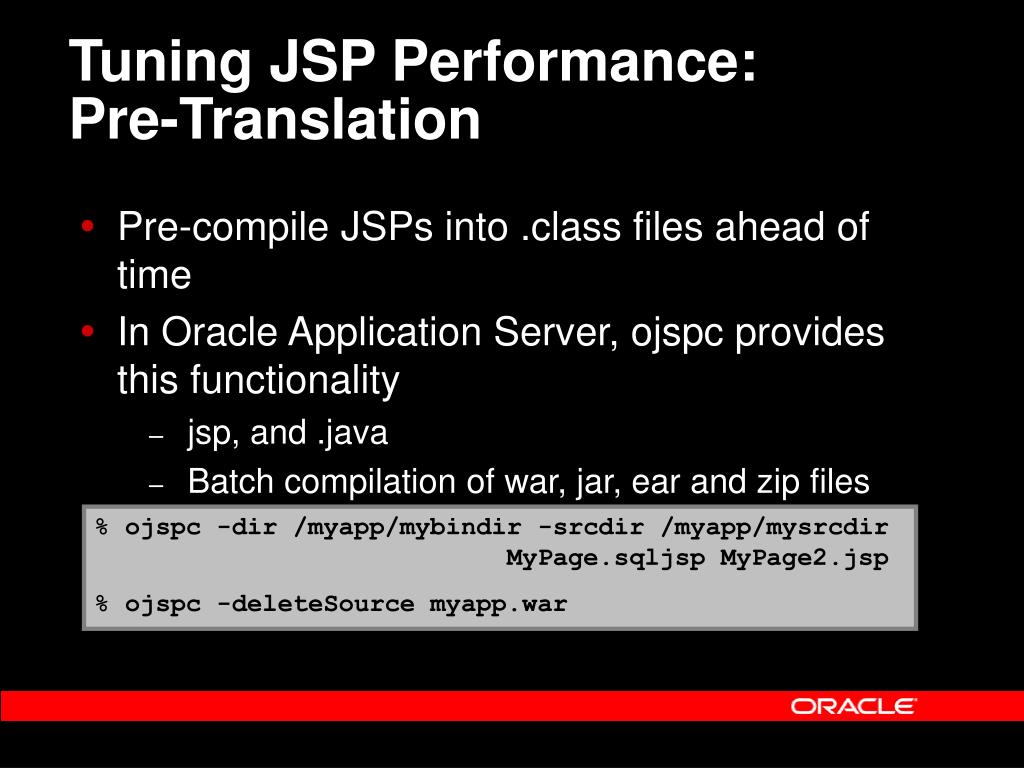 Tuning JSP Performance: Pre-Translation

• Pre-compile JSPs into .class files ahead of time
• In Oracle Application Server, ojspc provides this functionality
  – jsp, and .java
  – Batch compilation of war, jar, ear and zip files

% ojspc -dir /myapp/mybindir -srcdir /myapp/mysrcdir
                              MyPage.sqljsp MyPage2.jsp

% ojspc -deleteSource myapp.war

ORACLE